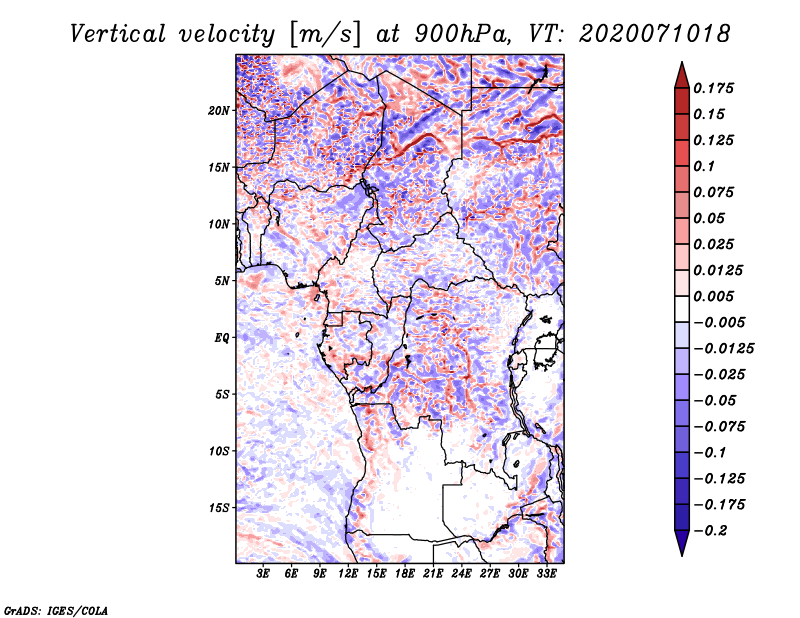 Vertical velocity [m/s] at 900hPa, VT: 2020071018

20N
15N
10N
5N
EQ
5S
10S
15S

3E 6E 9E 12E 15E 18E 21E 24E 27E 30E 33E

0.175
0.15
0.125
0.1
0.075
0.05
0.025
0.0125
0.005
−0.005
−0.0125
−0.025
−0.05
−0.075
−0.1
−0.125
−0.175
−0.2

GrADS: IGES/COLA